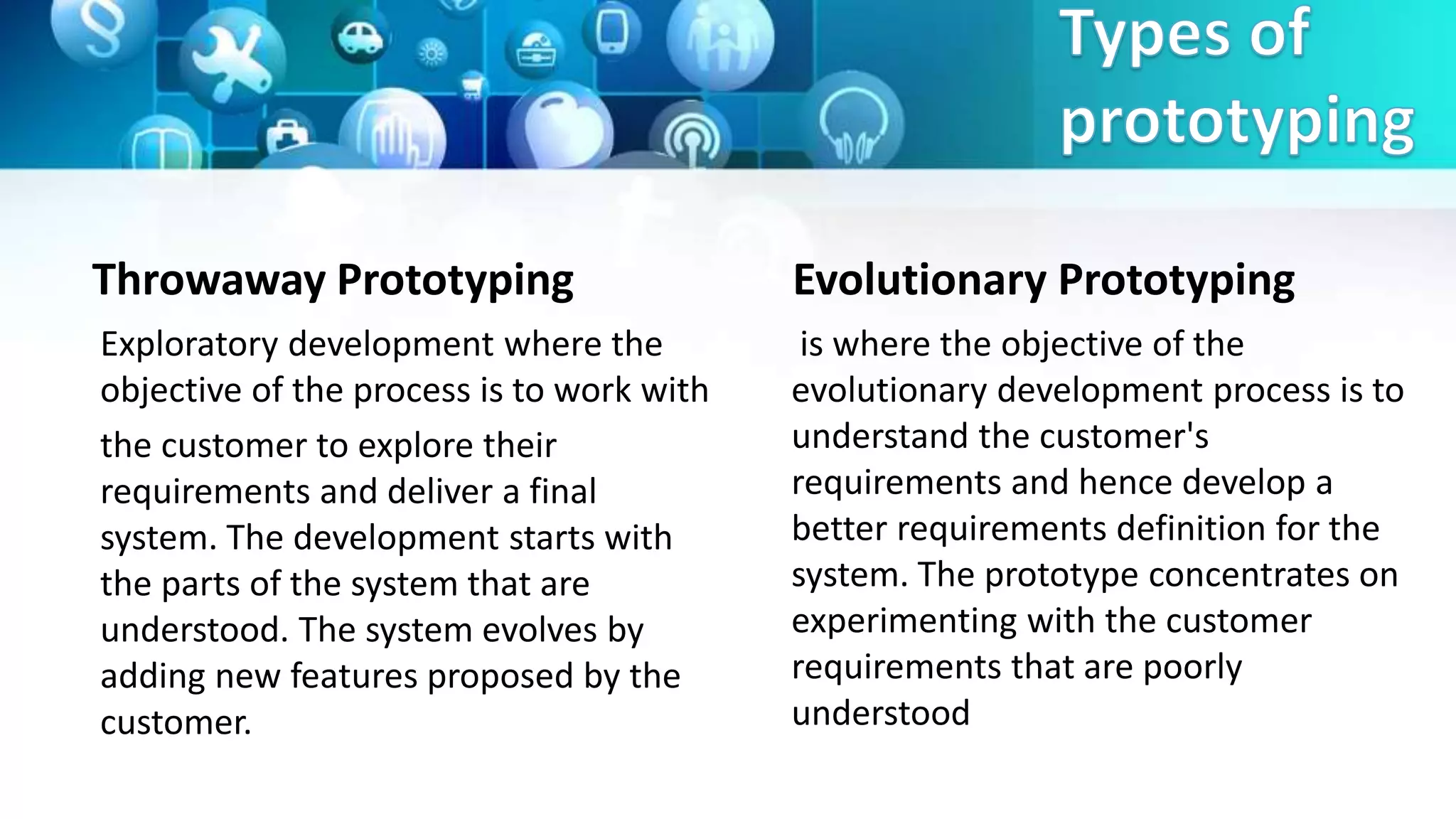 Types of prototyping

Throwaway Prototyping

Exploratory development where the objective of the process is to work with the customer to explore their requirements and deliver a final system. The development starts with the parts of the system that are understood. The system evolves by adding new features proposed by the customer.

Evolutionary Prototyping

is where the objective of the evolutionary development process is to understand the customer's requirements and hence develop a better requirements definition for the system. The prototype concentrates on experimenting with the customer requirements that are poorly understood